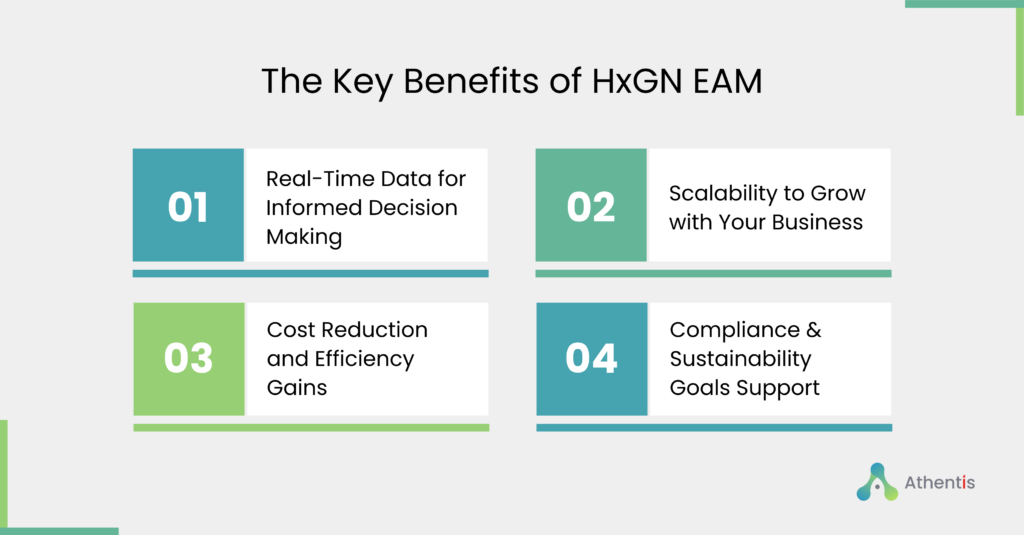 The Key Benefits of HxGN EAM

01 Real-Time Data for Informed Decision Making

02 Scalability to Grow with Your Business

03 Cost Reduction and Efficiency Gains

04 Compliance & Sustainability Goals Support

Athentis